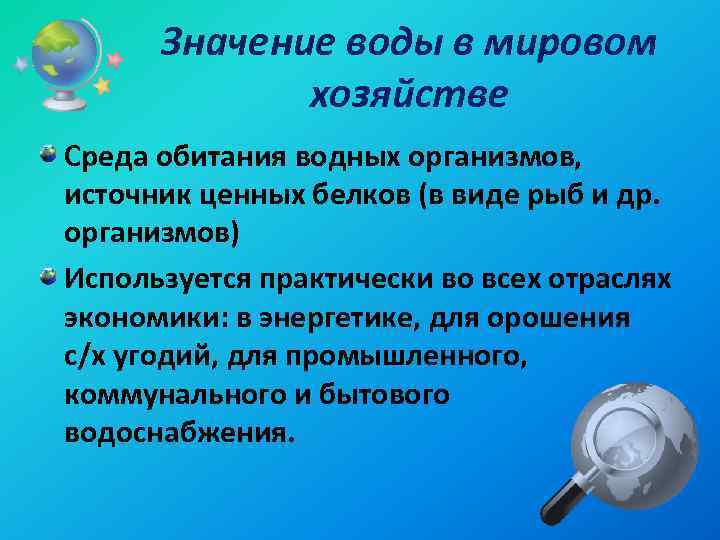 Значение воды в мировом хозяйстве

Среда обитания водных организмов, источник ценных белков (в виде рыб и др. организмов)

Используется практически во всех отраслях экономики: в энергетике, для орошения с/х угодий, для промышленного, коммунального и бытового водоснабжения.